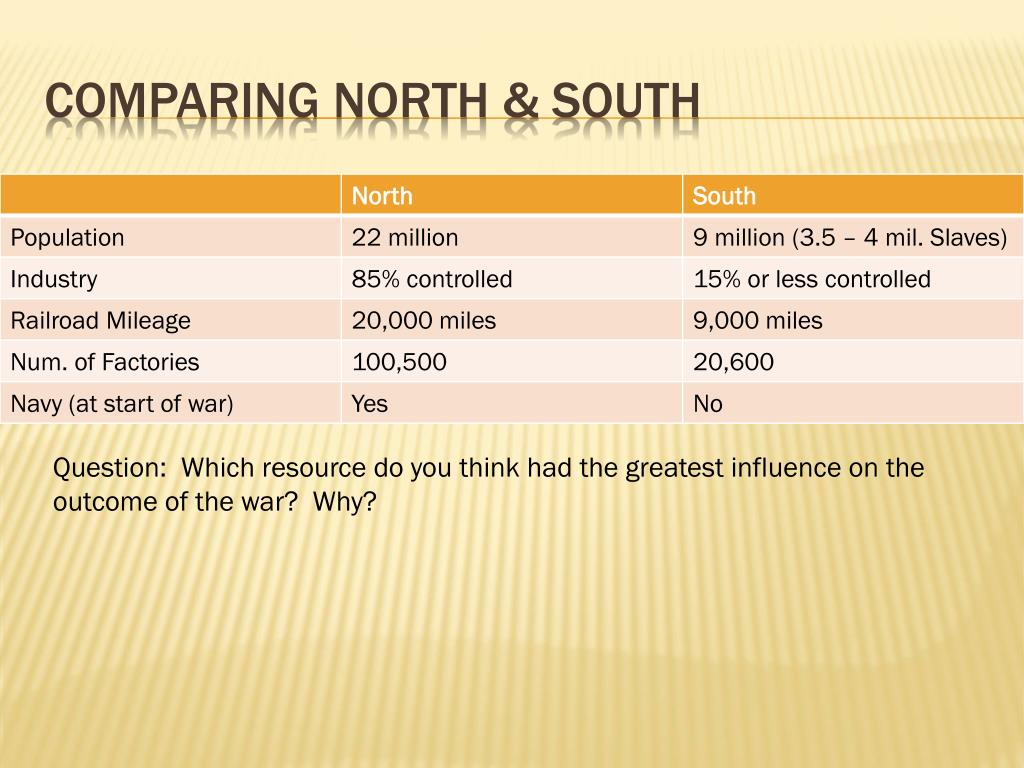 COMPARING NORTH & SOUTH

| | North | South |
|---|---|---|
| Population | 22 million | 9 million (3.5 – 4 mil. Slaves) |
| Industry | 85% controlled | 15% or less controlled |
| Railroad Mileage | 20,000 miles | 9,000 miles |
| Num. of Factories | 100,500 | 20,600 |
| Navy (at start of war) | Yes | No |

Question: Which resource do you think had the greatest influence on the outcome of the war? Why?